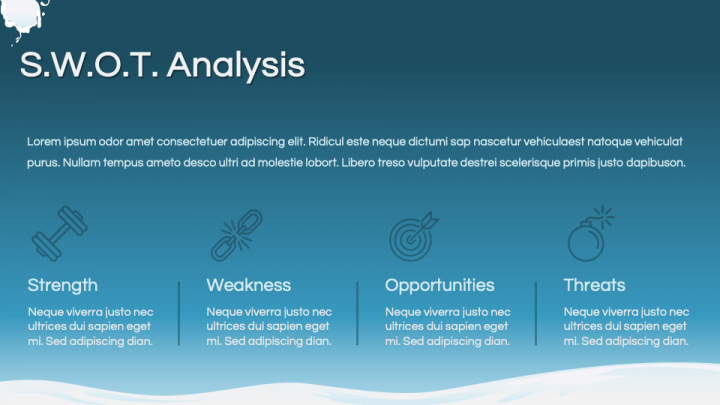 S.W.O.T. Analysis

Lorem ipsum odor amet consectetuer adipiscing elit. Ridicul este neque dictumi sap nascetur vehiculaest natoque vehiculat purus. Nullam tempus ameto desco ultri ad molestie lobort. Libero treso vulputate destrei scelerisque primis justo dapibuson.

Strength

Neque viverra justo nec ultrices dui sapien eget mi. Sed adipiscing dian.

Weakness

Neque viverra justo nec ultrices dui sapien eget mi. Sed adipiscing dian.

Opportunities

Neque viverra justo nec ultrices dui sapien eget mi. Sed adipiscing dian.

Threats

Neque viverra justo nec ultrices dui sapien eget mi. Sed adipiscing dian.